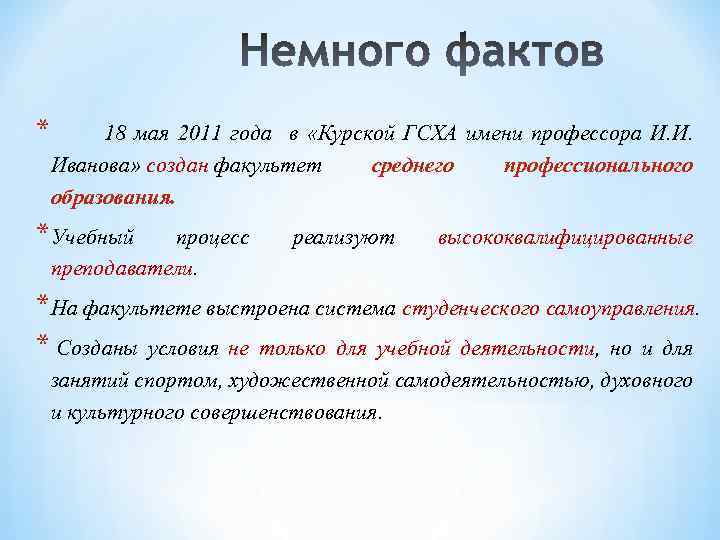 Немного фактов

* 18 мая 2011 года в «Курской ГСХА имени профессора И.И. Иванова» создан факультет среднего профессионального образования.

* Учебный процесс реализуют высококвалифицированные преподаватели.

* На факультете выстроена система студенческого самоуправления.

* Созданы условия не только для учебной деятельности, но и для занятий спортом, художественной самодеятельностью, духовного и культурного совершенствования.